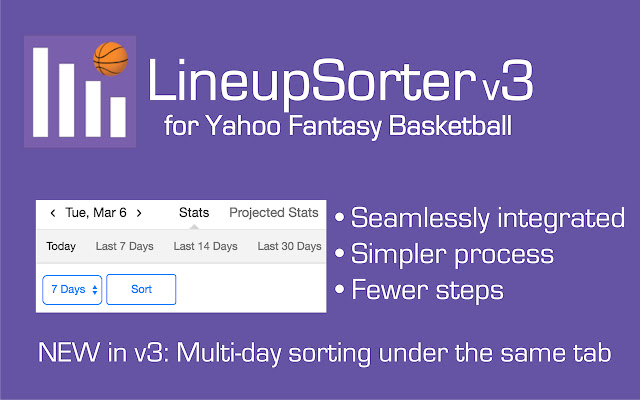 LineupSorter v3
for Yahoo Fantasy Basketball

‹ Tue, Mar 6 › Stats Projected Stats

Today Last 7 Days Last 14 Days Last 30 Days

7 Days Sort

• Seamlessly integrated
• Simpler process
• Fewer steps

NEW in v3: Multi-day sorting under the same tab